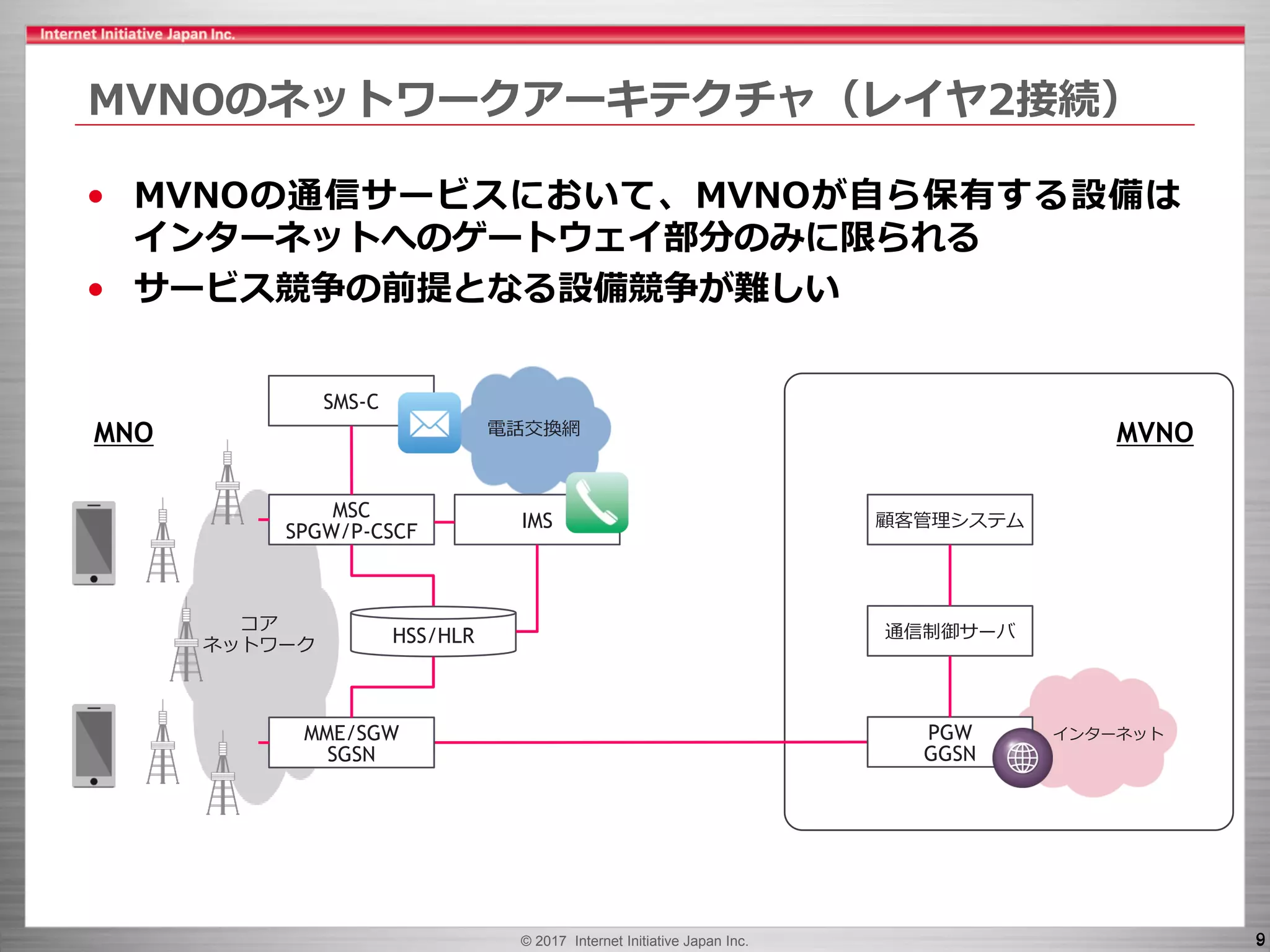 Internet Initiative Japan Inc.

MVNOのネットワークアーキテクチャ（レイヤ2接続）

• MVNOの通信サービスにおいて、MVNOが自ら保有する設備はインターネットへのゲートウェイ部分のみに限られる
• サービス競争の前提となる設備競争が難しい

MNO

SMS-C

電話交換網

MSC
SPGW/P-CSCF

IMS

コア
ネットワーク

HSS/HLR

MME/SGW
SGSN

MVNO

顧客管理システム

通信制御サーバ

PGW
GGSN

インターネット

© 2017 Internet Initiative Japan Inc.

9